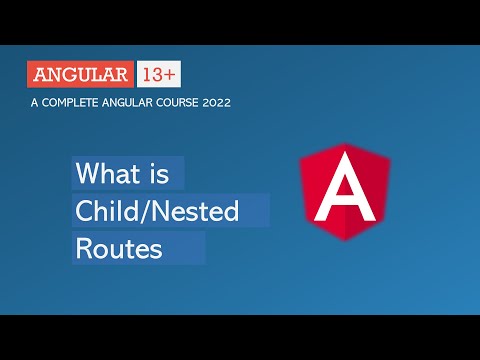 ANGULAR 13+

A COMPLETE ANGULAR COURSE 2022

What is Child/Nested Routes

A